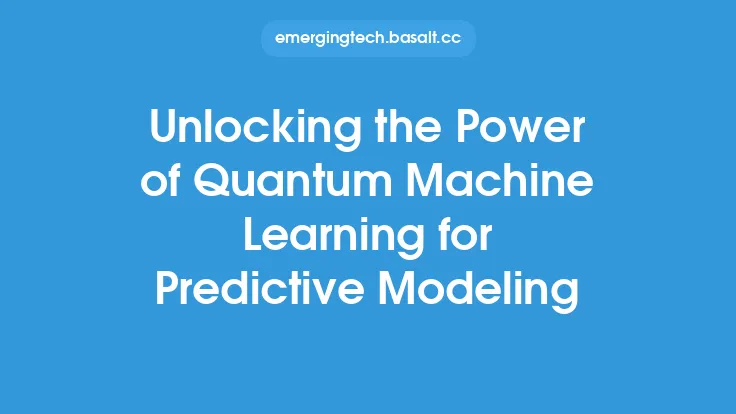 emergingtech.basalt.cc

Unlocking the Power of Quantum Machine Learning for Predictive Modeling